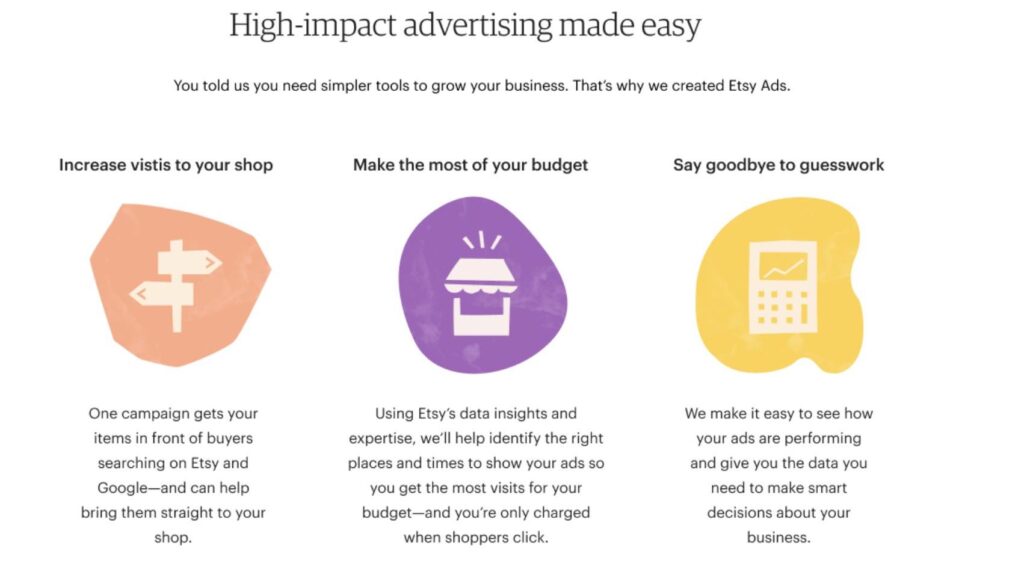 High-impact advertising made easy

You told us you need simpler tools to grow your business. That's why we created Etsy Ads.

Increase vistis to your shop

One campaign gets your items in front of buyers searching on Etsy and Google—and can help bring them straight to your shop.

Make the most of your budget

Using Etsy's data insights and expertise, we'll help identify the right places and times to show your ads so you get the most visits for your budget—and you're only charged when shoppers click.

Say goodbye to guesswork

We make it easy to see how your ads are performing and give you the data you need to make smart decisions about your business.